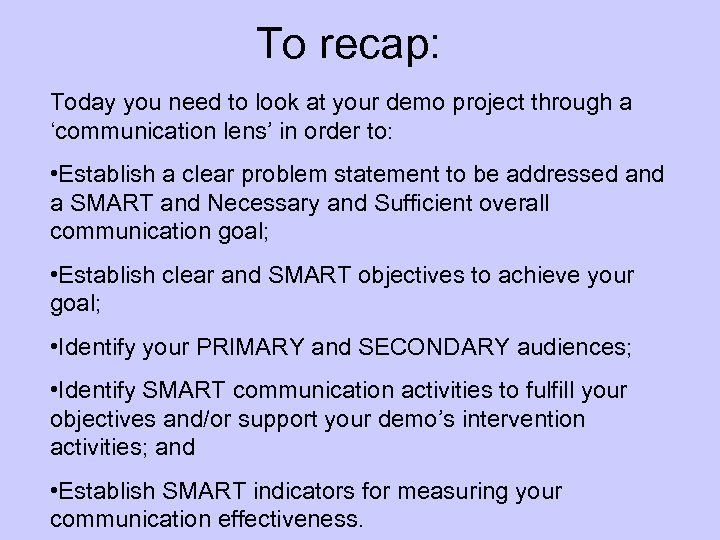 To recap:

Today you need to look at your demo project through a ‘communication lens’ in order to:

•Establish a clear problem statement to be addressed and a SMART and Necessary and Sufficient overall communication goal;

•Establish clear and SMART objectives to achieve your goal;

•Identify your PRIMARY and SECONDARY audiences;

•Identify SMART communication activities to fulfill your objectives and/or support your demo’s intervention activities; and

•Establish SMART indicators for measuring your communication effectiveness.